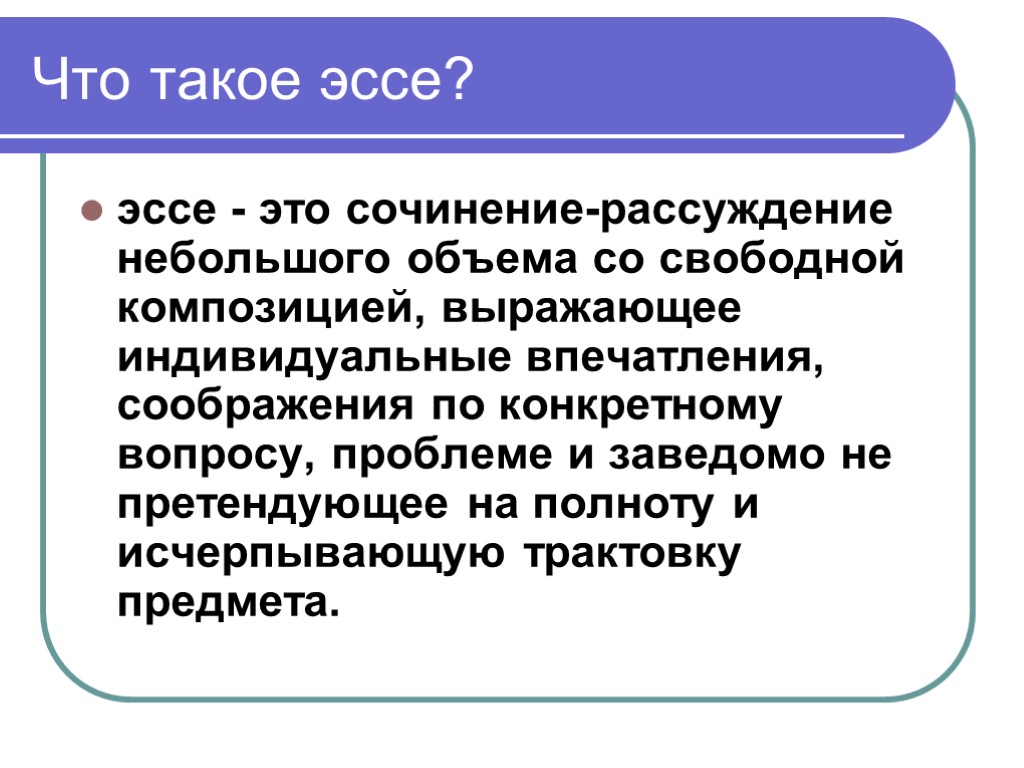 Что такое эссе?

эссе - это сочинение-рассуждение небольшого объема со свободной композицией, выражающее индивидуальные впечатления, соображения по конкретному вопросу, проблеме и заведомо не претендующее на полноту и исчерпывающую трактовку предмета.